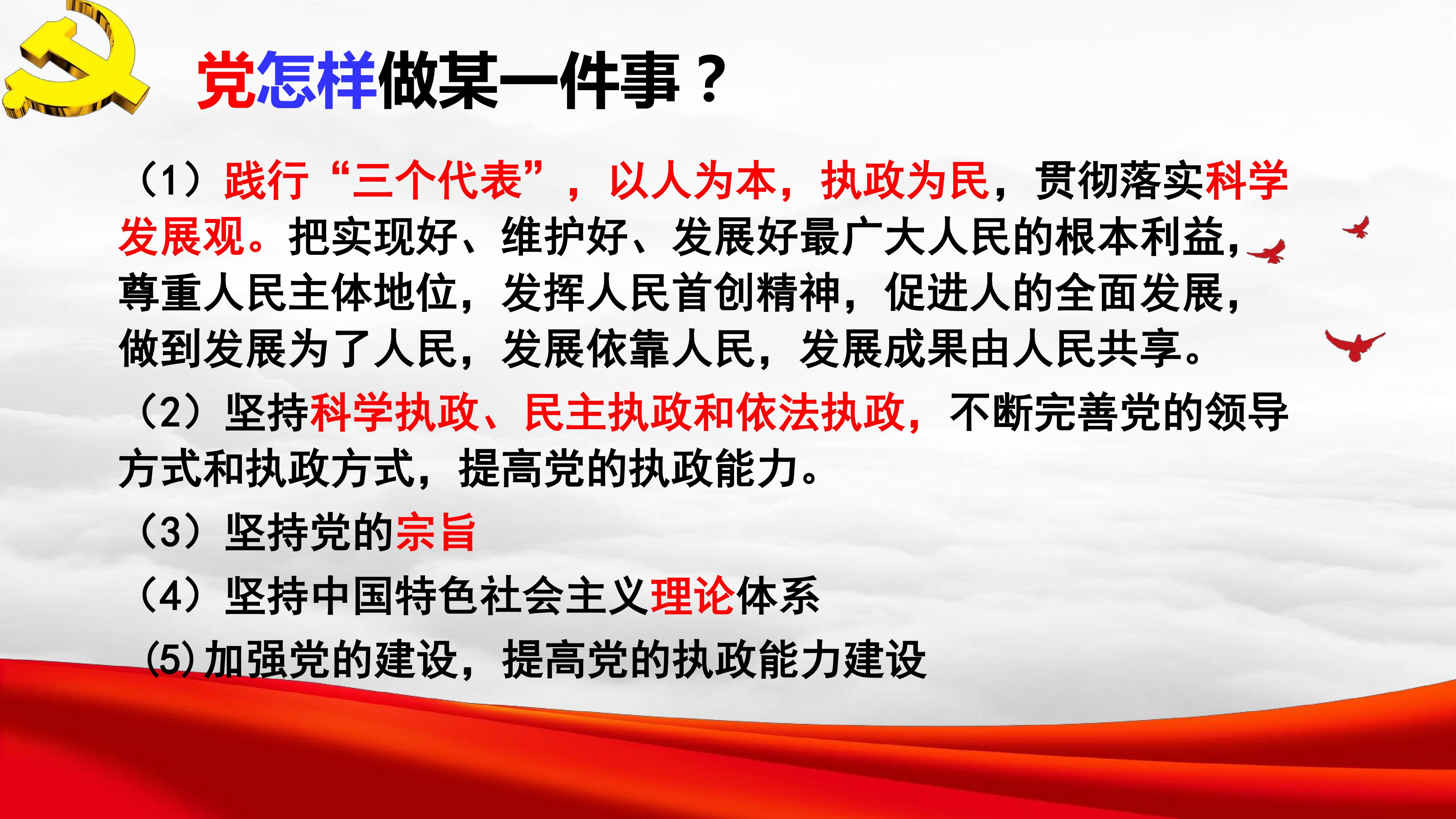 党怎样做某一件事？

（1）践行“三个代表”，以人为本，执政为民，贯彻落实科学发展观。把实现好、维护好、发展好最广大人民的根本利益，尊重人民主体地位，发挥人民首创精神，促进人的全面发展，做到发展为了人民，发展依靠人民，发展成果由人民共享。

（2）坚持科学执政、民主执政和依法执政，不断完善党的领导方式和执政方式，提高党的执政能力。

（3）坚持党的宗旨

（4）坚持中国特色社会主义理论体系

(5)加强党的建设，提高党的执政能力建设